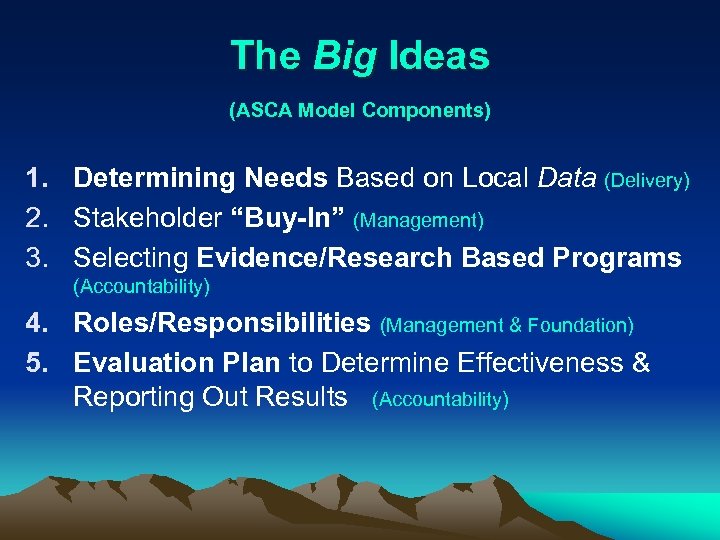 The Big Ideas

(ASCA Model Components)

1. Determining Needs Based on Local Data (Delivery)
2. Stakeholder “Buy-In” (Management)
3. Selecting Evidence/Research Based Programs (Accountability)
4. Roles/Responsibilities (Management & Foundation)
5. Evaluation Plan to Determine Effectiveness & Reporting Out Results (Accountability)